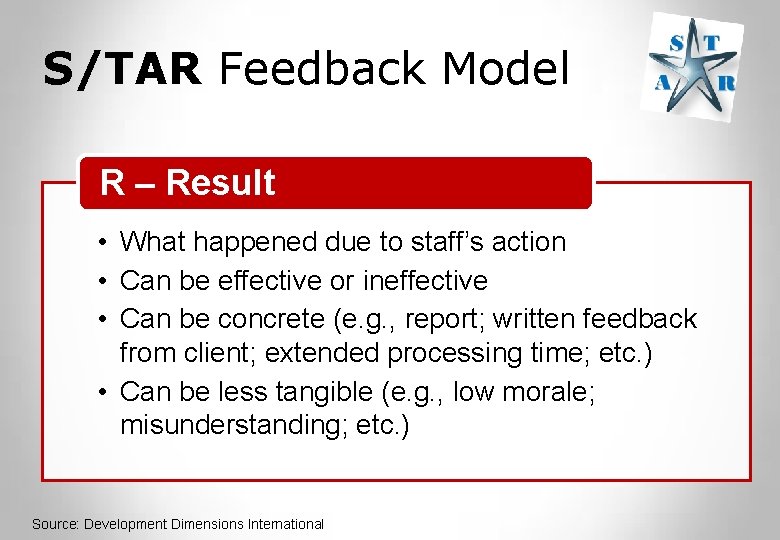 S/TAR Feedback Model

S T A R

R – Result

• What happened due to staff's action
• Can be effective or ineffective
• Can be concrete (e.g., report; written feedback from client; extended processing time; etc.)
• Can be less tangible (e.g., low morale; misunderstanding; etc.)

Source: Development Dimensions International